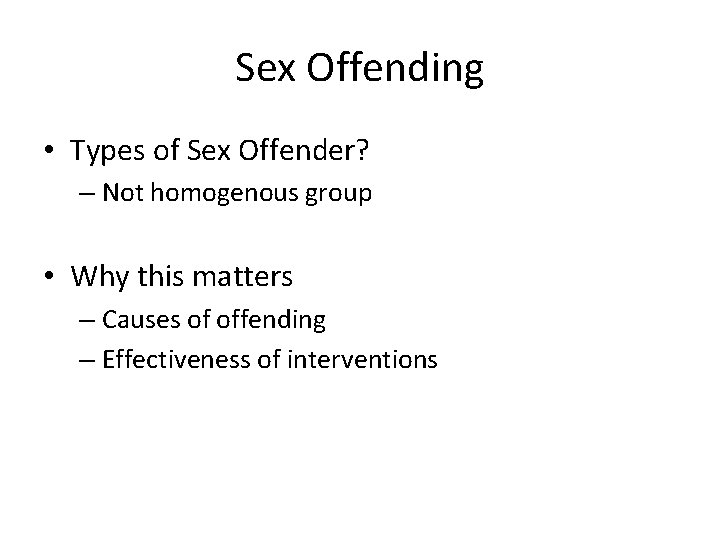 Sex Offending

• Types of Sex Offender?
– Not homogenous group

• Why this matters
– Causes of offending
– Effectiveness of interventions